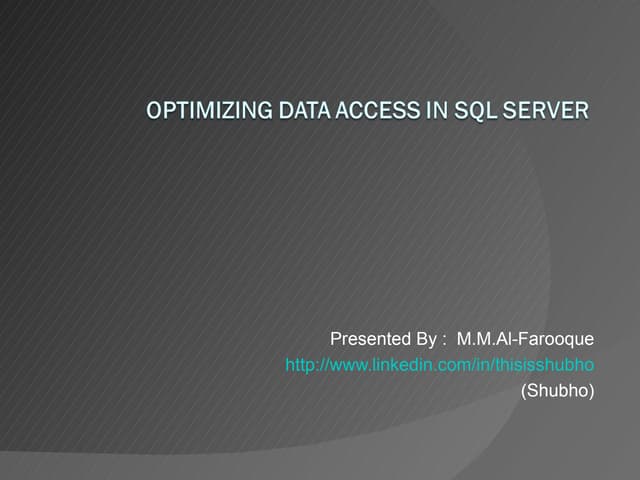 OPTIMIZING DATA ACCESS IN SQL SERVER

Presented By : M.M.Al-Farooque
http://www.linkedin.com/in/thisisshubho
(Shubho)